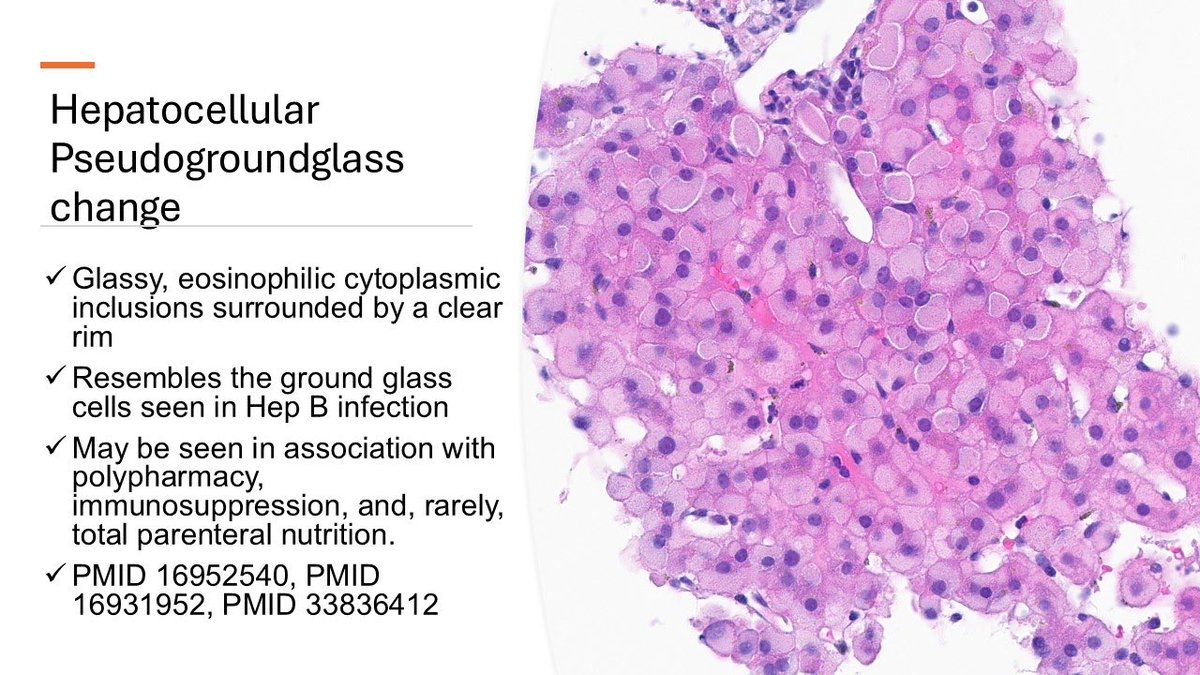 Hepatocellular Pseudogroundglass change

✓ Glassy, eosinophilic cytoplasmic inclusions surrounded by a clear rim

✓ Resembles the ground glass cells seen in Hep B infection

✓ May be seen in association with polypharmacy, immunosuppression, and, rarely, total parenteral nutrition.

✓ PMID 16952540, PMID 16931952, PMID 33836412